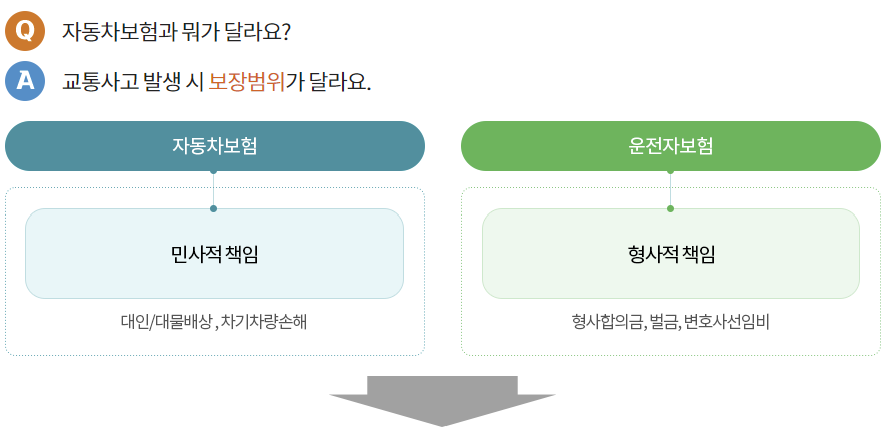 Q 자동차보험과 뭐가 달라요?

A 교통사고 발생 시 보장범위가 달라요.

자동차보험

민사적 책임

대인/대물배상 , 차기차량손해

운전자보험

형사적 책임

형사합의금, 벌금, 변호사선임비